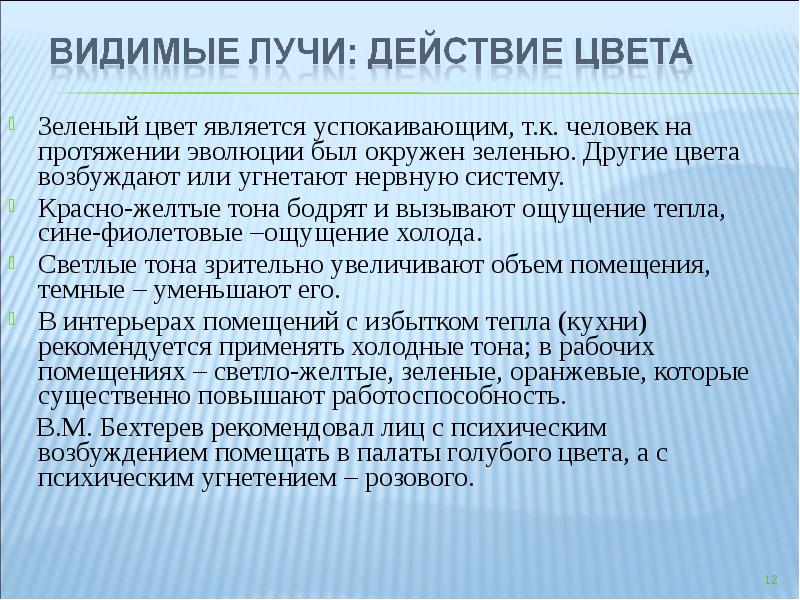 ВИДИМЫЕ ЛУЧИ: ДЕЙСТВИЕ ЦВЕТА

Зеленый цвет является успокаивающим, т.к. человек на протяжении эволюции был окружен зеленью. Другие цвета возбуждают или угнетают нервную систему.

Красно-желтые тона бодрят и вызывают ощущение тепла, сине-фиолетовые –ощущение холода.

Светлые тона зрительно увеличивают объем помещения, темные – уменьшают его.

В интерьерах помещений с избытком тепла (кухни) рекомендуется применять холодные тона; в рабочих помещениях – светло-желтые, зеленые, оранжевые, которые существенно повышают работоспособность.

В.М. Бехтерев рекомендовал лиц с психическим возбуждением помещать в палаты голубого цвета, а с психическим угнетением – розового.

12